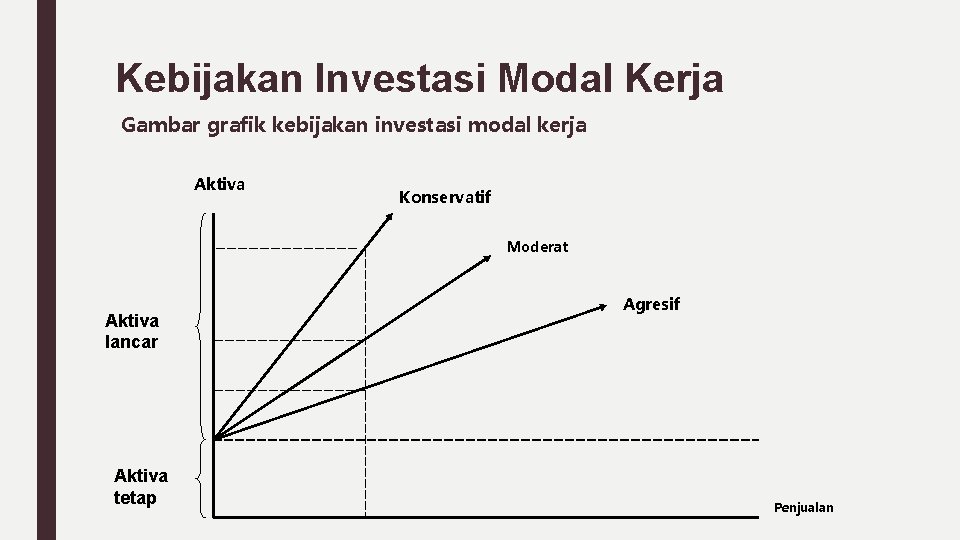 Kebijakan Investasi Modal Kerja

Gambar grafik kebijakan investasi modal kerja

Aktiva

Konservatif

Moderat

Agresif

Aktiva lancar

Aktiva tetap

Penjualan